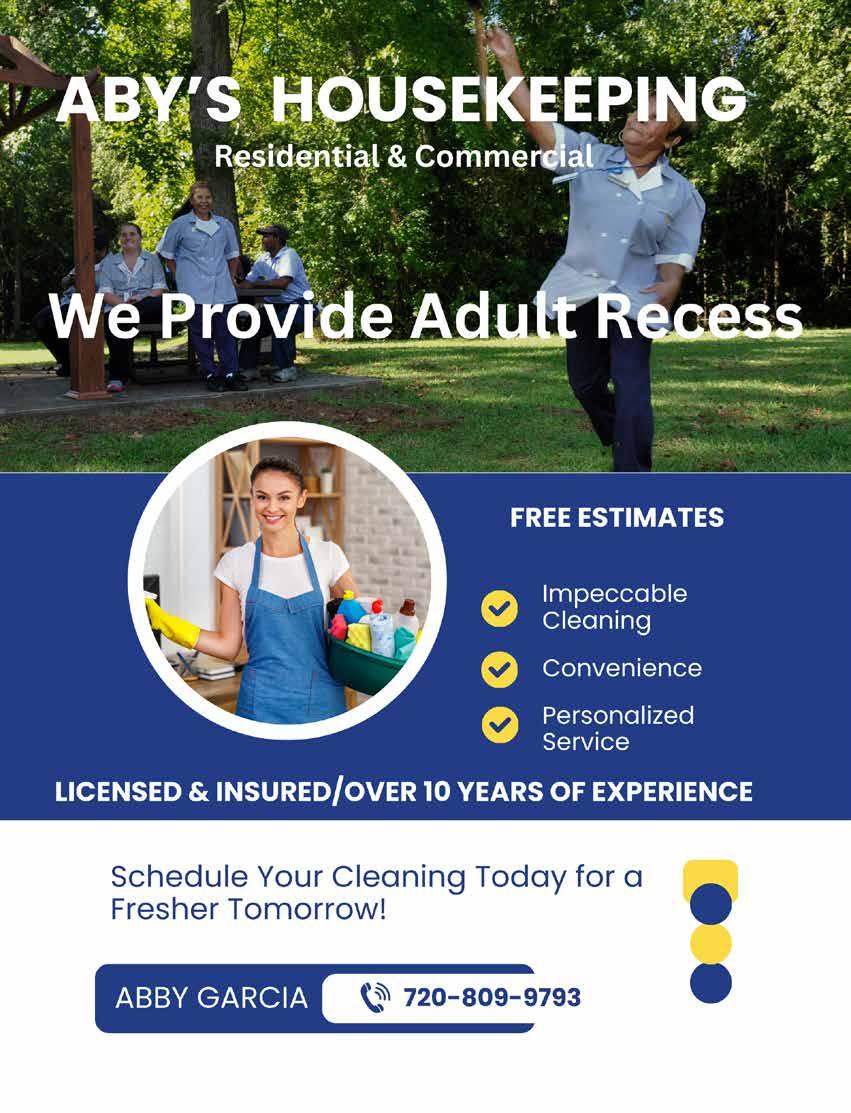 ABY'S HOUSEKEEPING
Residential & Commercial

We Provide Adult Recess

FREE ESTIMATES

Impeccable Cleaning

Convenience

Personalized Service

LICENSED & INSURED/OVER 10 YEARS OF EXPERIENCE

Schedule Your Cleaning Today for a Fresher Tomorrow!

ABBY GARCIA 720-809-9793